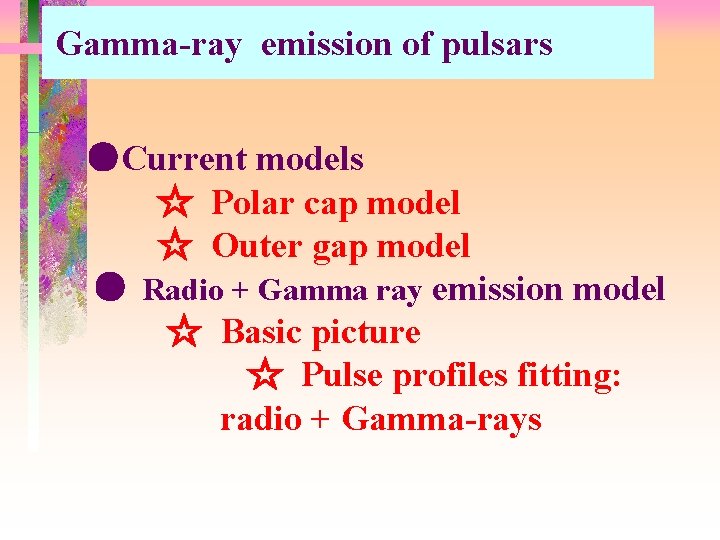 Gamma-ray emission of pulsars

●Current models

☆ Polar cap model

☆ Outer gap model

● Radio + Gamma ray emission model

☆ Basic picture

☆ Pulse profiles fitting: radio + Gamma-rays